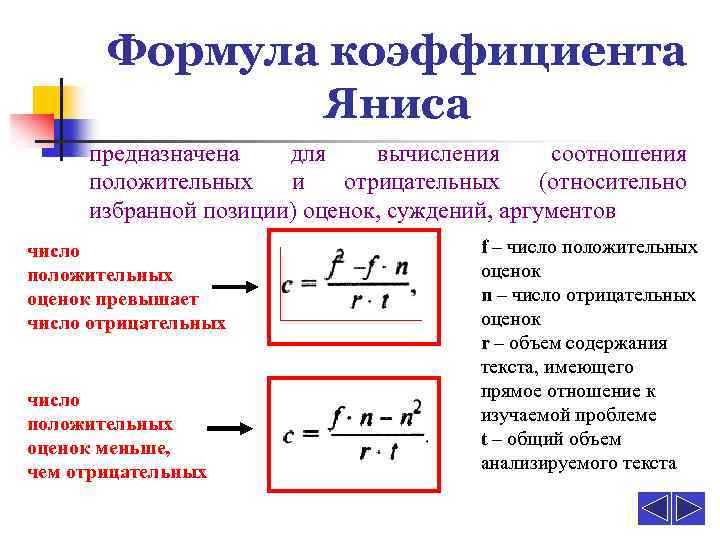 Формула коэффициента Яниса

предназначена для вычисления соотношения положительных и отрицательных (относительно избранной позиции) оценок, суждений, аргументов

число положительных оценок превышает число отрицательных

$c = \frac{f^2 - f \cdot n}{r \cdot t},$

число положительных оценок меньше, чем отрицательных

$c = \frac{f \cdot n - n^2}{r \cdot t}.$

f – число положительных оценок
n – число отрицательных оценок
r – объем содержания текста, имеющего прямое отношение к изучаемой проблеме
t – общий объем анализируемого текста